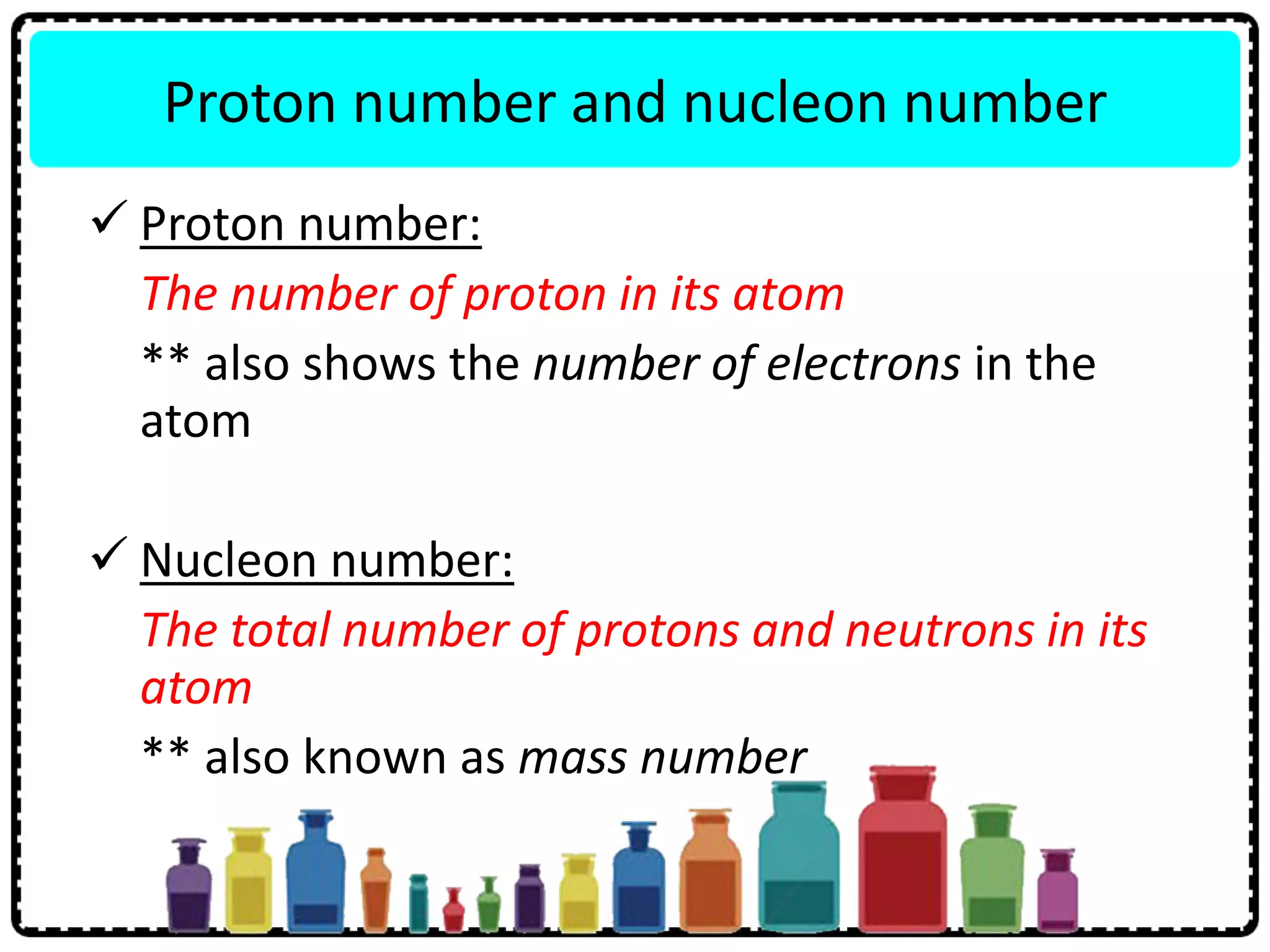 Proton number and nucleon number

✓ Proton number:

The number of proton in its atom

** also shows the number of electrons in the atom

✓ Nucleon number:

The total number of protons and neutrons in its atom

** also known as mass number